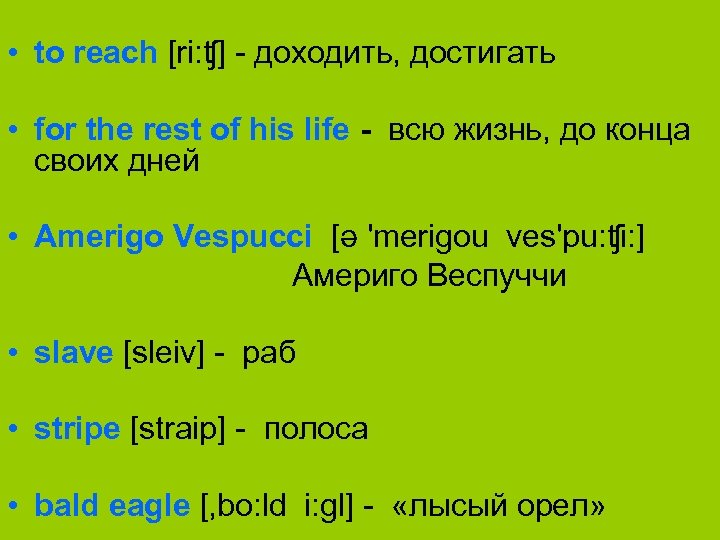 • to reach [ri:ʧ] - доходить, достигать

• for the rest of his life - всю жизнь, до конца своих дней

• Amerigo Vespucci [ə 'merigou ves'pu:ʧi:] Америго Веспуччи

• slave [sleiv] - раб

• stripe [straip] - полоса

• bald eagle [,bo:ld i:gl] - «лысый орел»